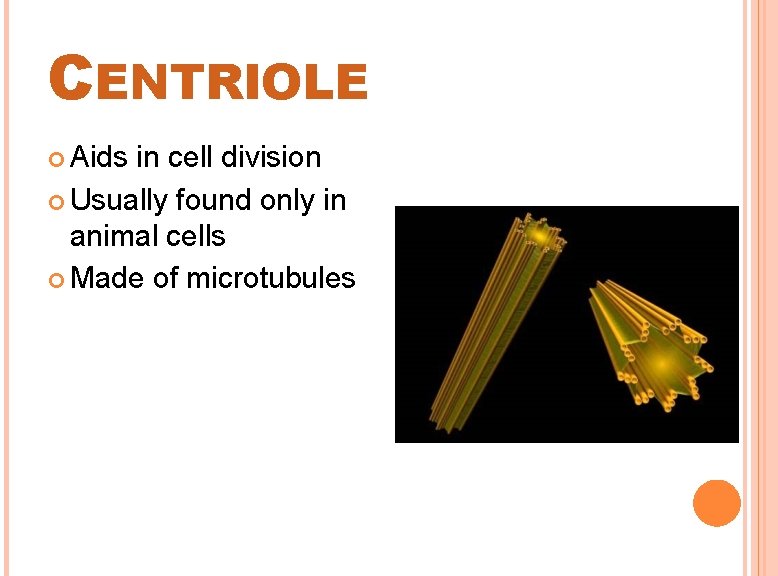 CENTRIOLE

Aids in cell division

Usually found only in animal cells

Made of microtubules